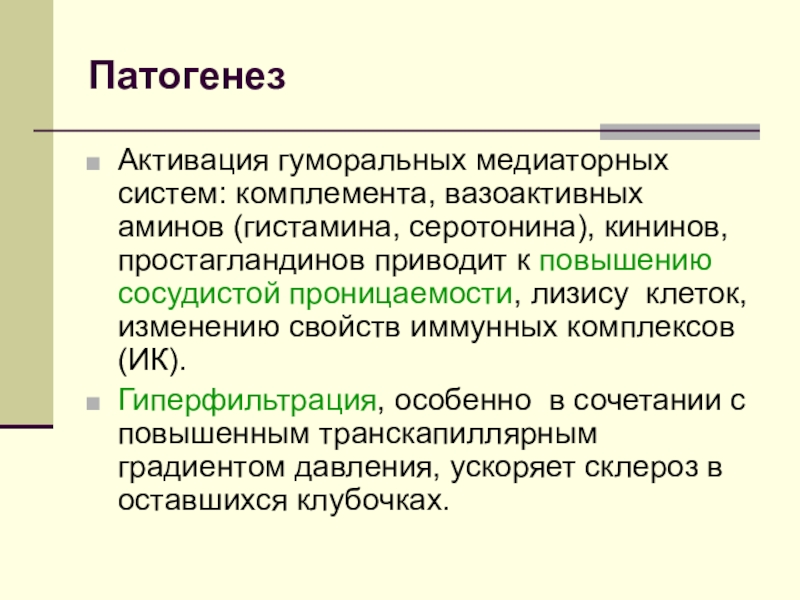 Патогенез

Активация гуморальных медиаторных систем: комплемента, вазоактивных аминов (гистамина, серотонина), кининов, простагландинов приводит к повышению сосудистой проницаемости, лизису клеток, изменению свойств иммунных комплексов (ИК).

Гиперфильтрация, особенно в сочетании с повышенным транскапиллярным градиентом давления, ускоряет склероз в оставшихся клубочках.